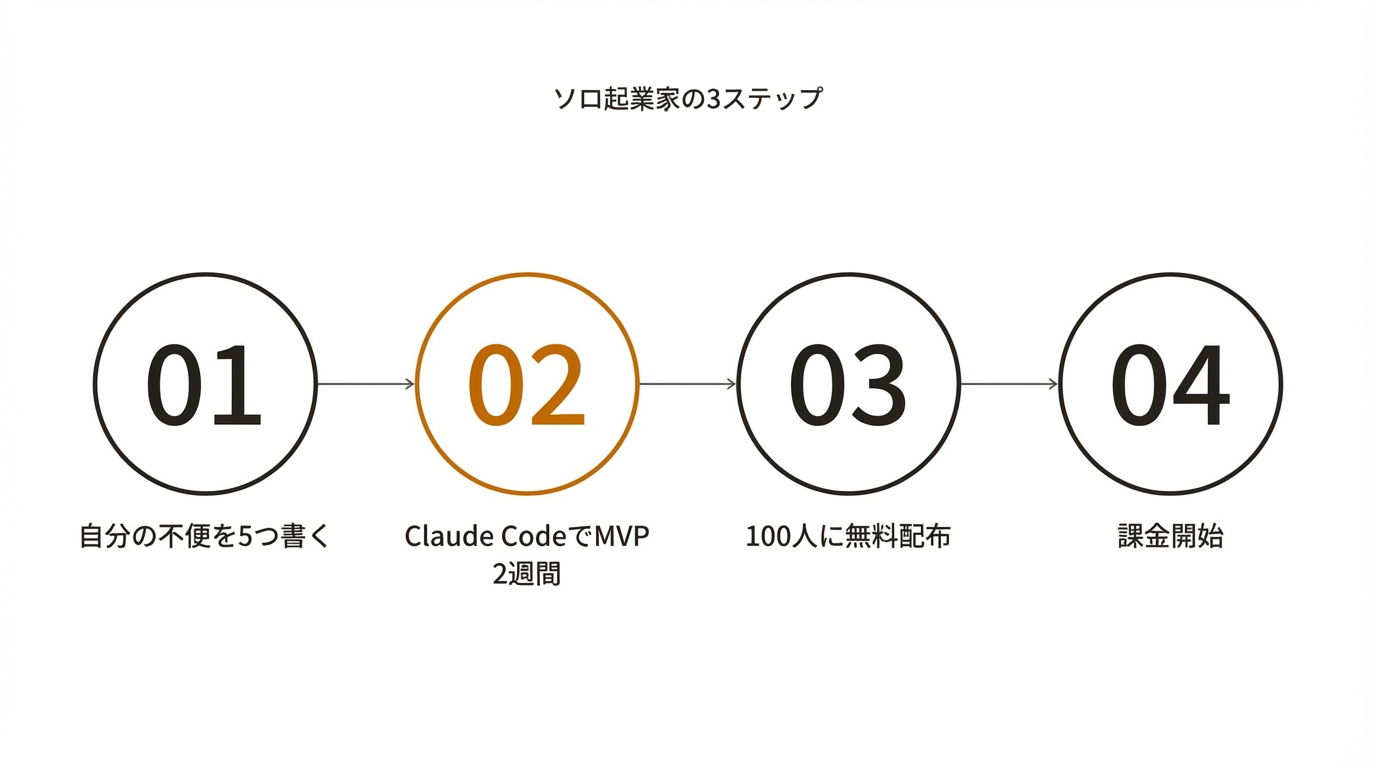 ソロ起業家の3ステップ

01
自分の不便を5つ書く

02
Claude CodeでMVP
2週間

03
100人に無料配布

04
課金開始